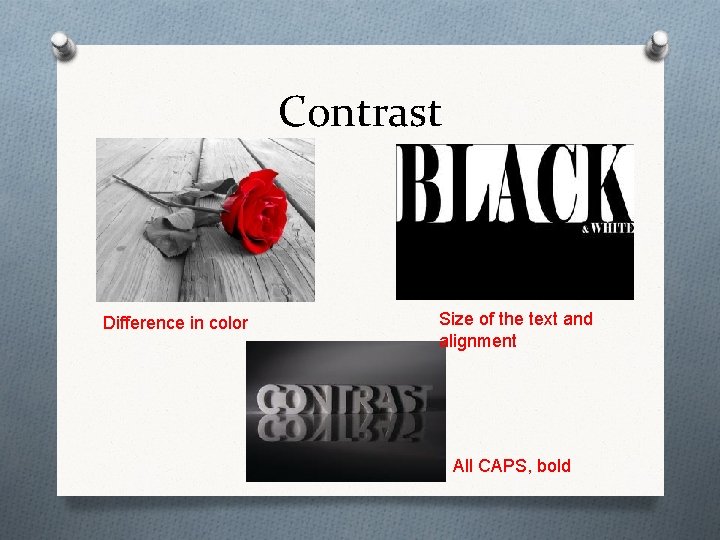 Contrast

BLACK
& WHITE

Difference in color

Size of the text and alignment

CONTRAST

All CAPS, bold